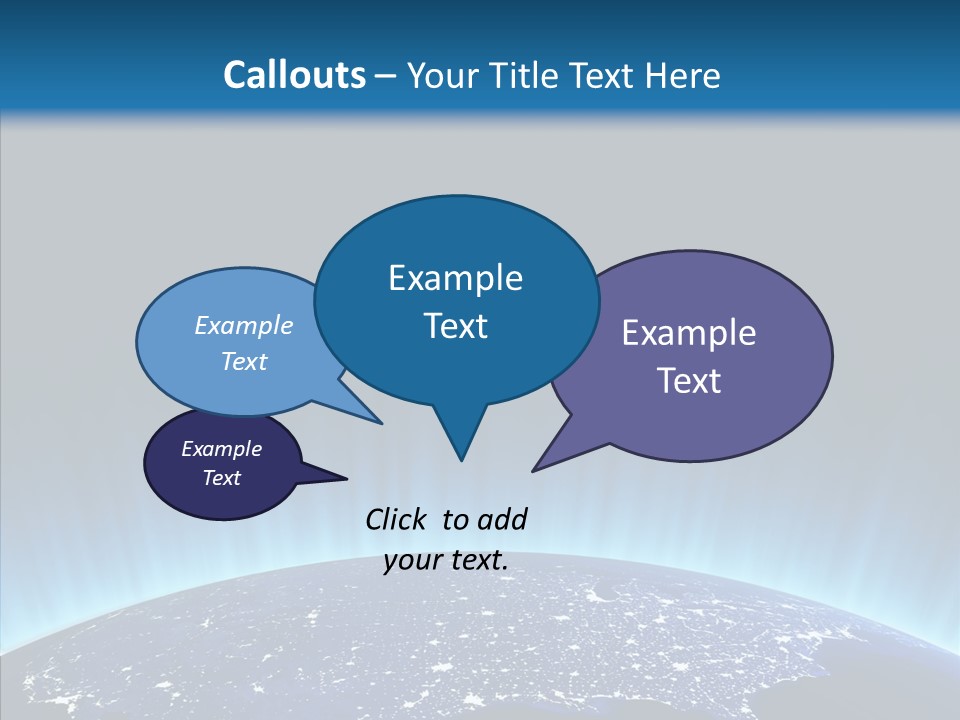 Callouts – Your Title Text Here

Example Text

Example Text

Example Text

Example Text

Click to add your text.